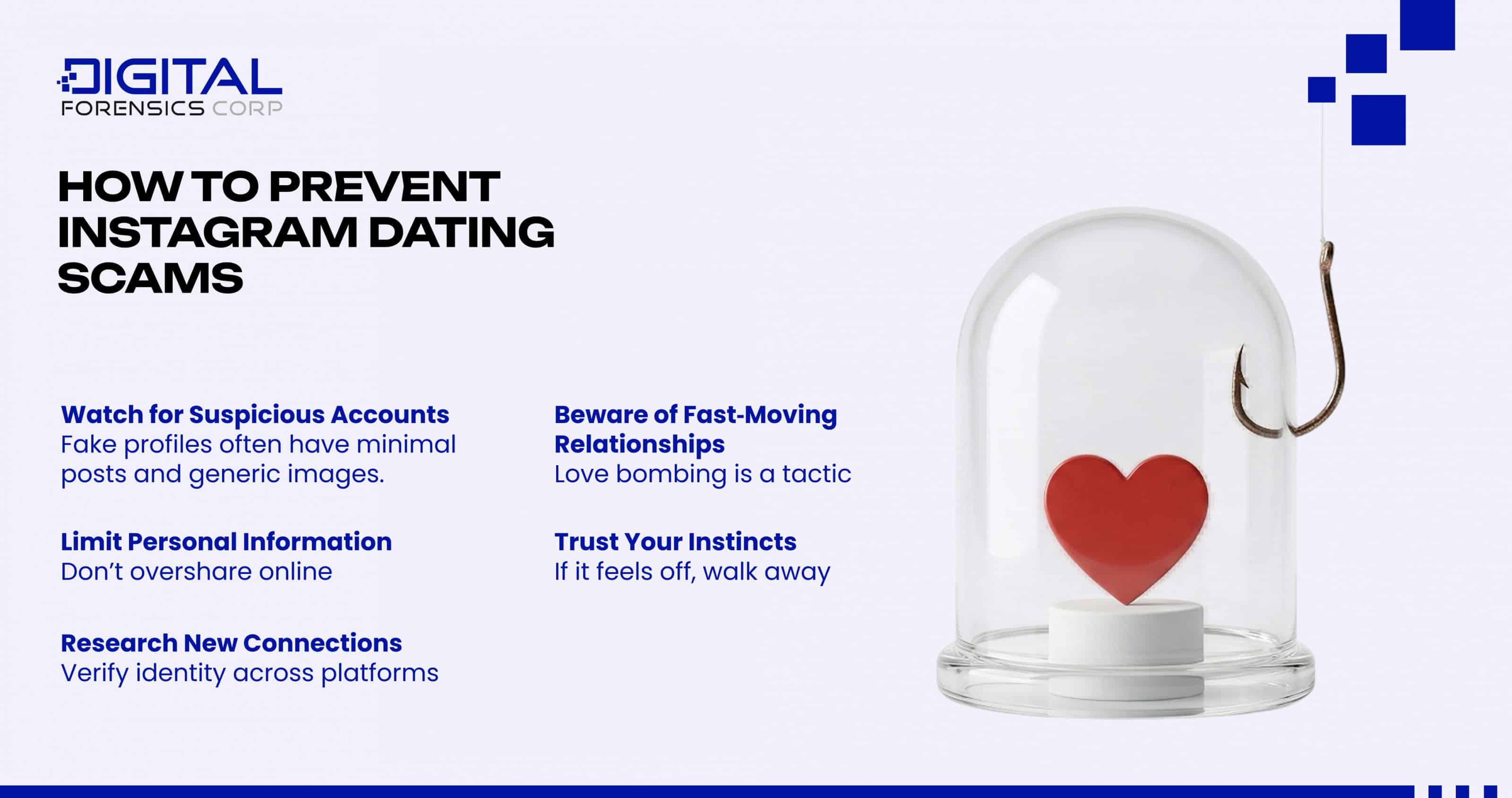 DIGITAL
FORENSICS CORP

HOW TO PREVENT INSTAGRAM DATING SCAMS

Watch for Suspicious Accounts
Fake profiles often have minimal posts and generic images.

Limit Personal Information
Don't overshare online

Research New Connections
Verify identity across platforms

Beware of Fast-Moving Relationships
Love bombing is a tactic

Trust Your Instincts
If it feels off, walk away